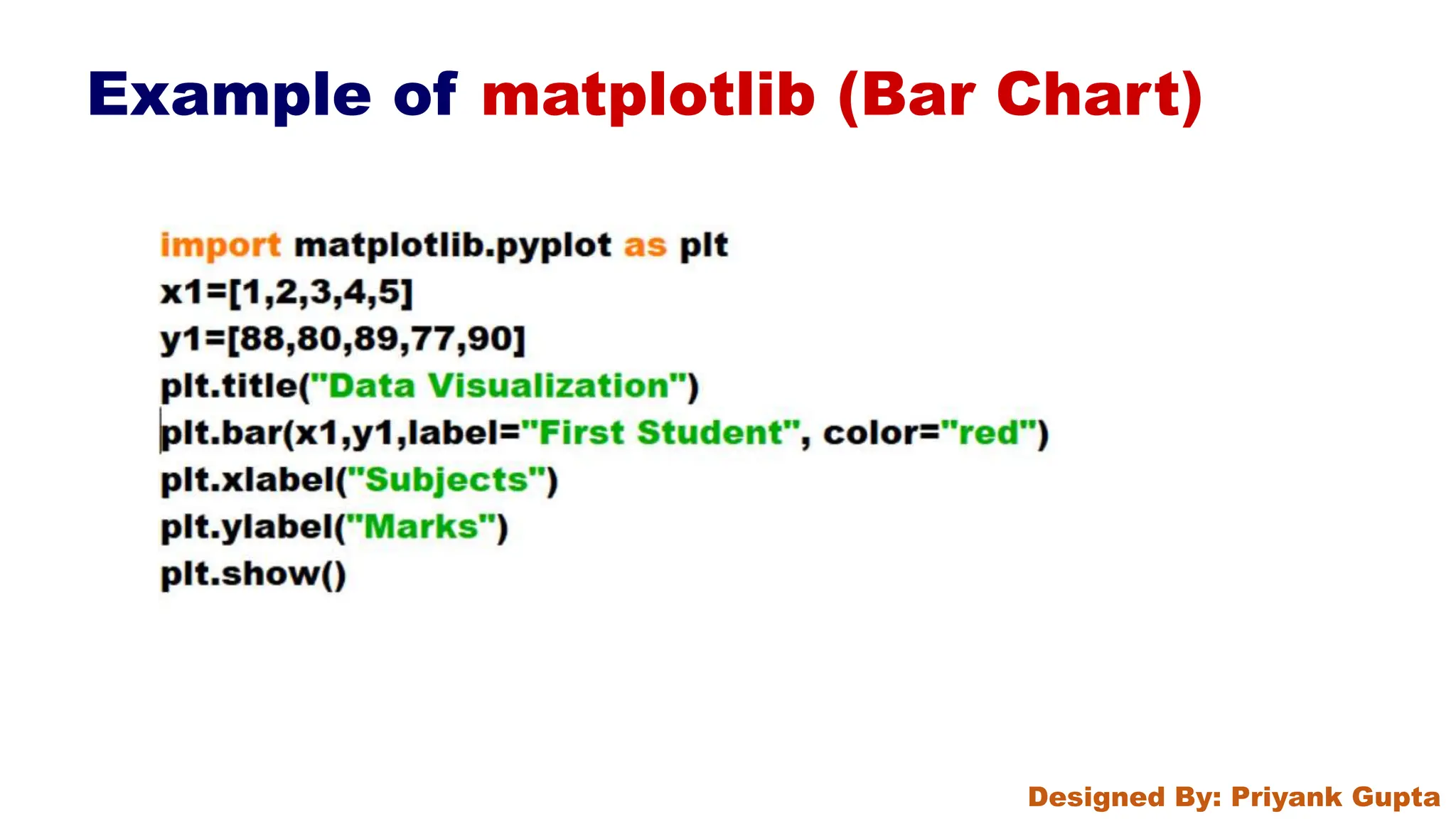 Example of matplotlib (Bar Chart)

import matplotlib.pyplot as plt
x1=[1,2,3,4,5]
y1=[88,80,89,77,90]
plt.title("Data Visualization")
plt.bar(x1,y1,label="First Student", color="red")
plt.xlabel("Subjects")
plt.ylabel("Marks")
plt.show()

Designed By: Priyank Gupta